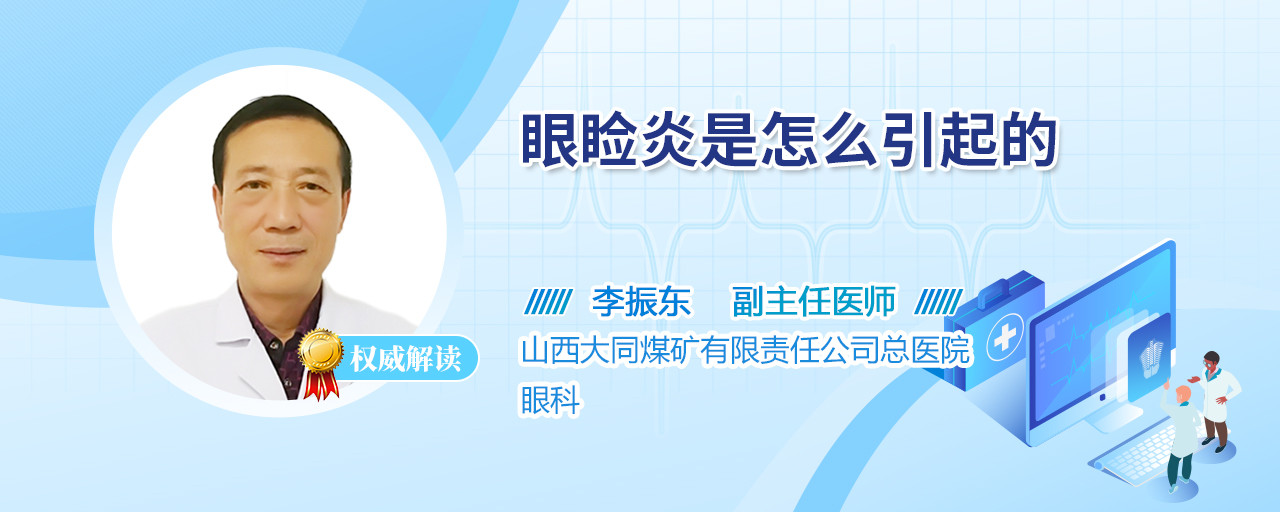 眼睑炎是怎么引起的

权威解读

李振东　副主任医师

山西大同煤矿有限责任公司总医院

眼科